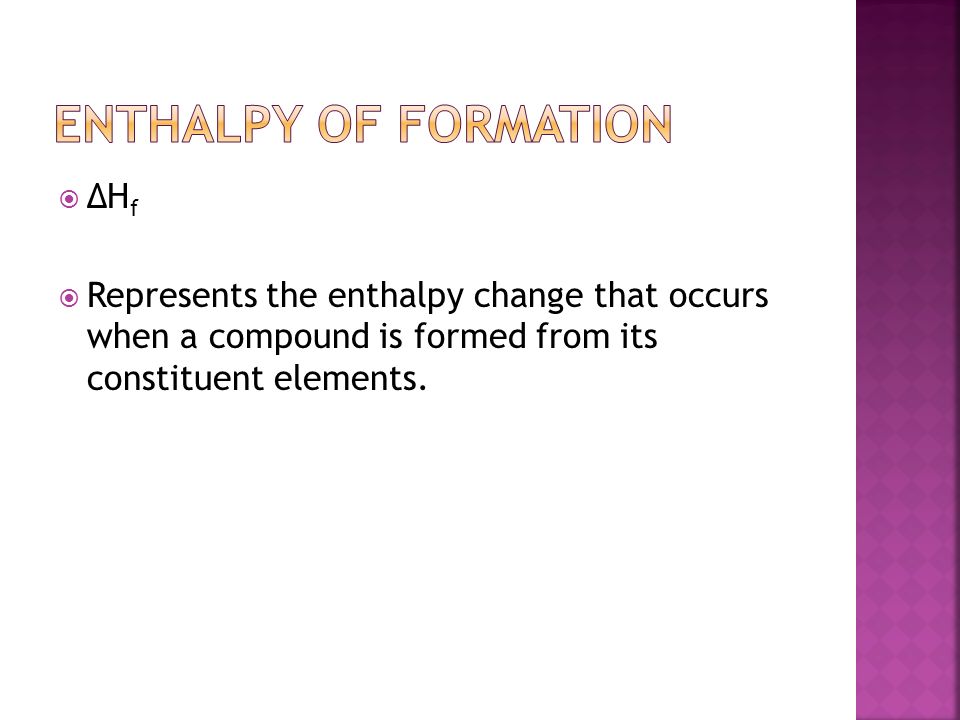 ENTHALPY OF FORMATION

$\Delta H_f$

Represents the enthalpy change that occurs when a compound is formed from its constituent elements.